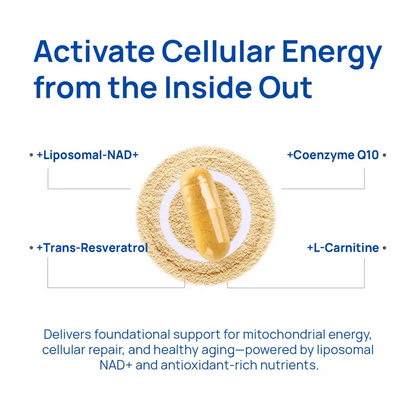 Activate Cellular Energy from the Inside Out

• +Liposomal-NAD+

+Coenzyme Q10 •

• +Trans-Resveratrol

+L-Carnitine •

Delivers foundational support for mitochondrial energy, cellular repair, and healthy aging—powered by liposomal NAD+ and antioxidant-rich nutrients.